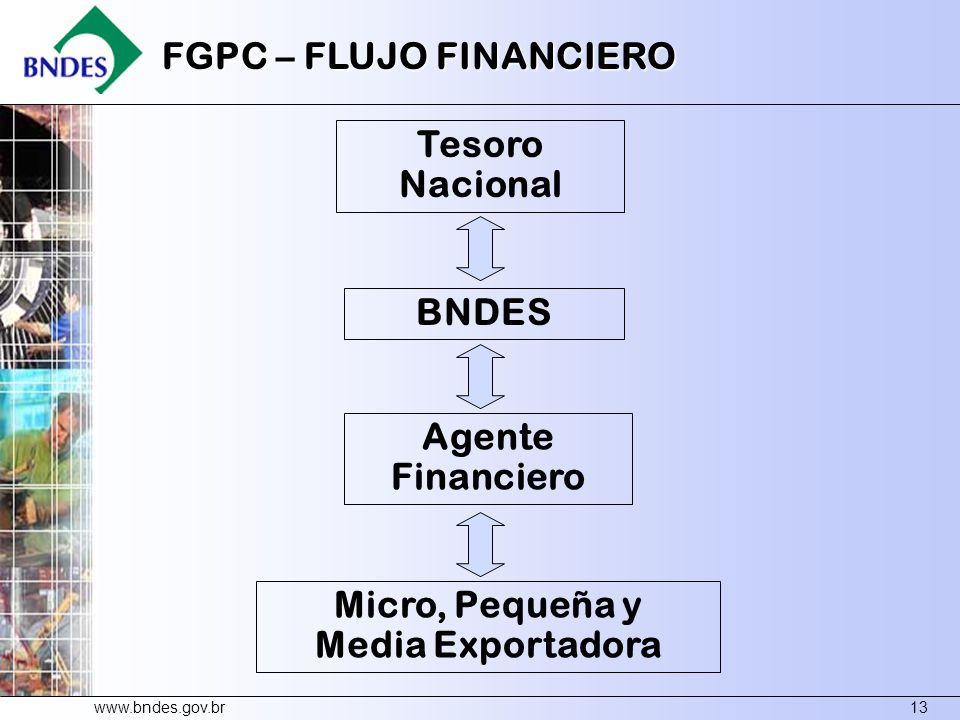 BNDES

FGPC – FLUJO FINANCIERO

Tesoro Nacional

BNDES

Agente Financiero

Micro, Pequeña y Media Exportadora

www.bndes.gov.br

13